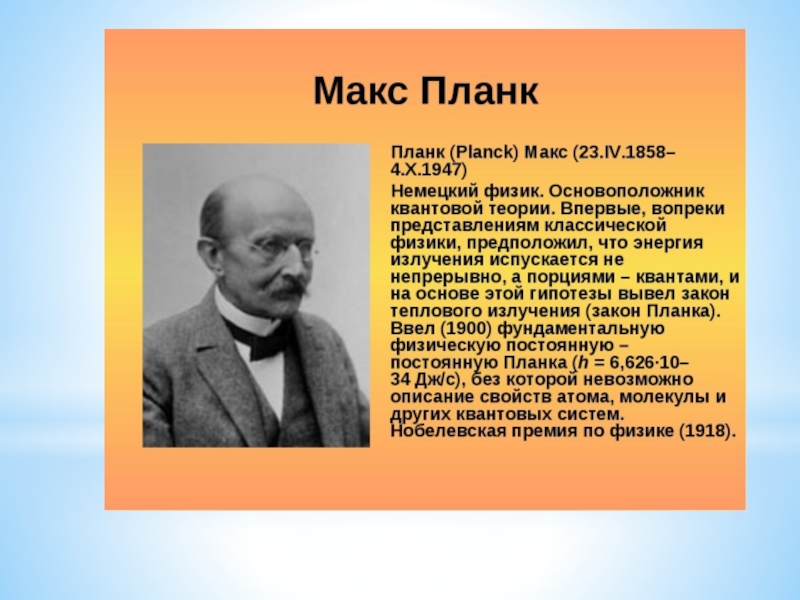 Макс Планк

Планк (Planck) Макс (23.IV.1858–4.X.1947)

Немецкий физик. Основоположник квантовой теории. Впервые, вопреки представлениям классической физики, предположил, что энергия излучения испускается не непрерывно, а порциями – квантами, и на основе этой гипотезы вывел закон теплового излучения (закон Планка). Ввел (1900) фундаментальную физическую постоянную – постоянную Планка ($h$ = 6,626·10–34 Дж/с), без которой невозможно описание свойств атома, молекулы и других квантовых систем. Нобелевская премия по физике (1918).